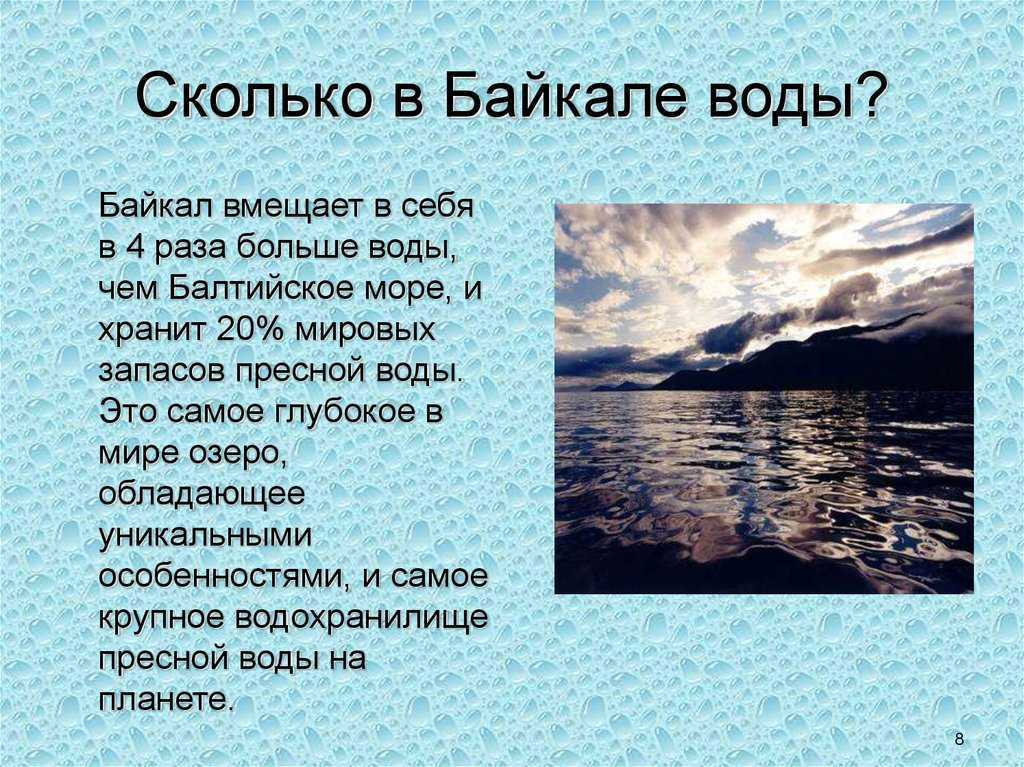 Сколько в Байкале воды?

Байкал вмещает в себя в 4 раза больше воды, чем Балтийское море, и хранит 20% мировых запасов пресной воды. Это самое глубокое в мире озеро, обладающее уникальными особенностями, и самое крупное водохранилище пресной воды на планете.

8